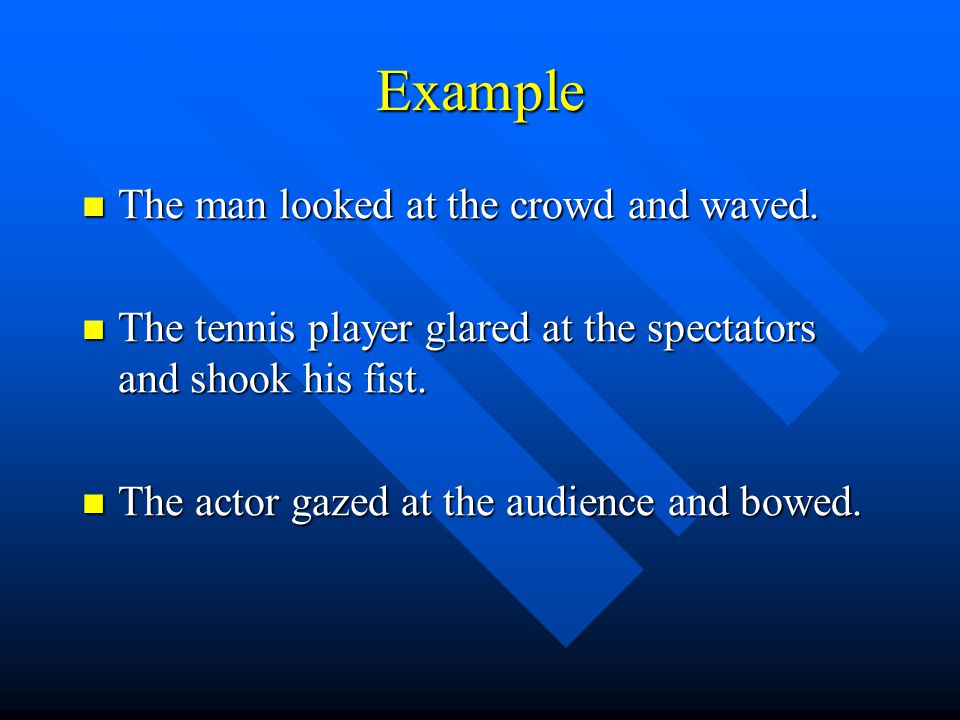 Example

- The man looked at the crowd and waved.

- The tennis player glared at the spectators and shook his fist.

- The actor gazed at the audience and bowed.